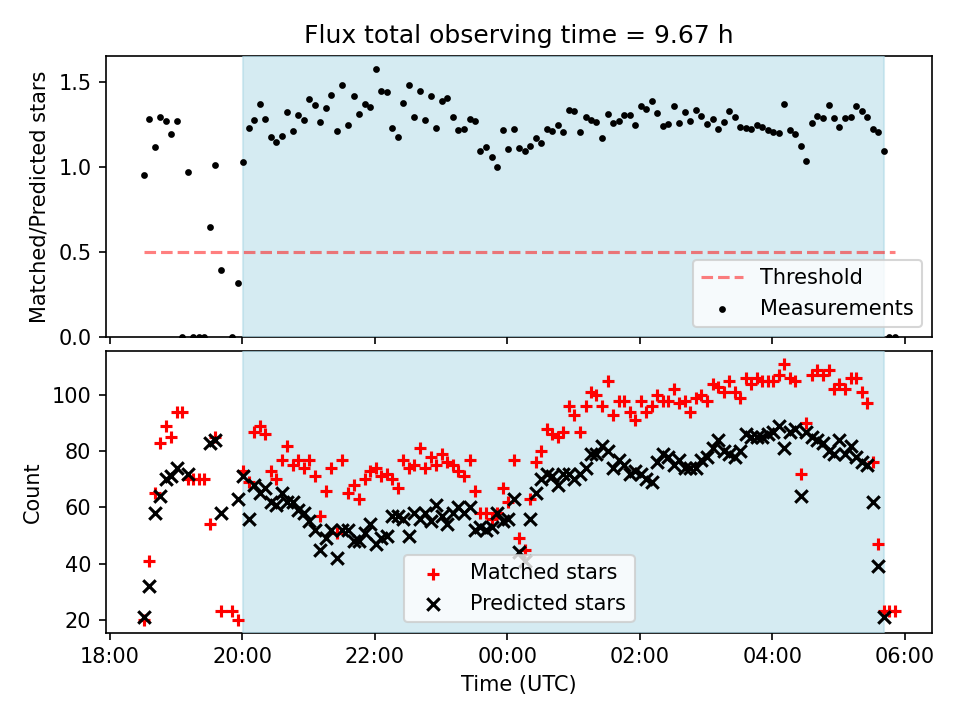 Flux total observing time = 9.67 h

Matched/Predicted stars

1.5
1.0
0.5
0.0

Threshold
Measurements

Count

100
80
60
40
20

Matched stars
Predicted stars

18:00 20:00 22:00 00:00 02:00 04:00 06:00
Time (UTC)